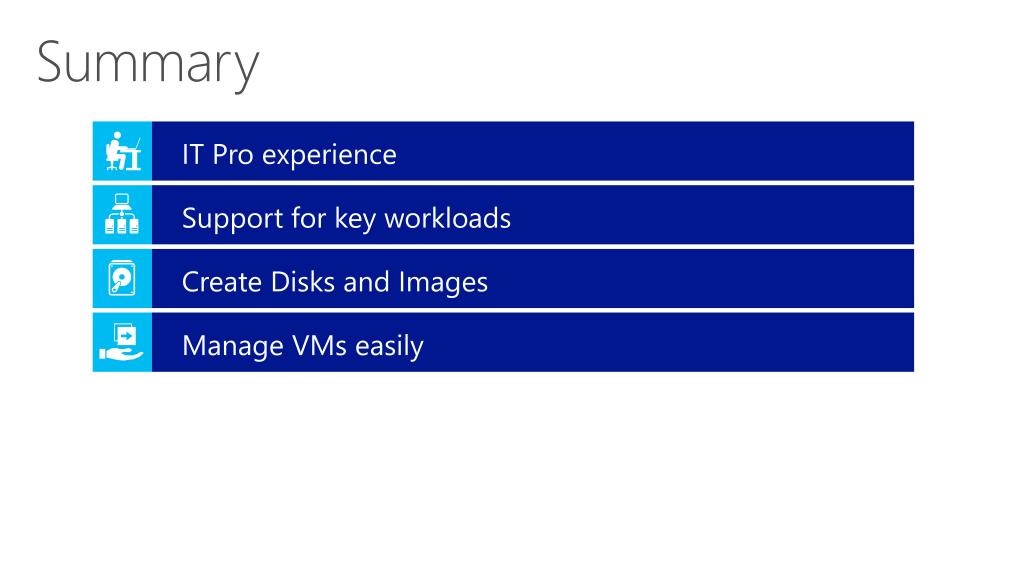 Summary

IT Pro experience

Support for key workloads

Create Disks and Images

Manage VMs easily